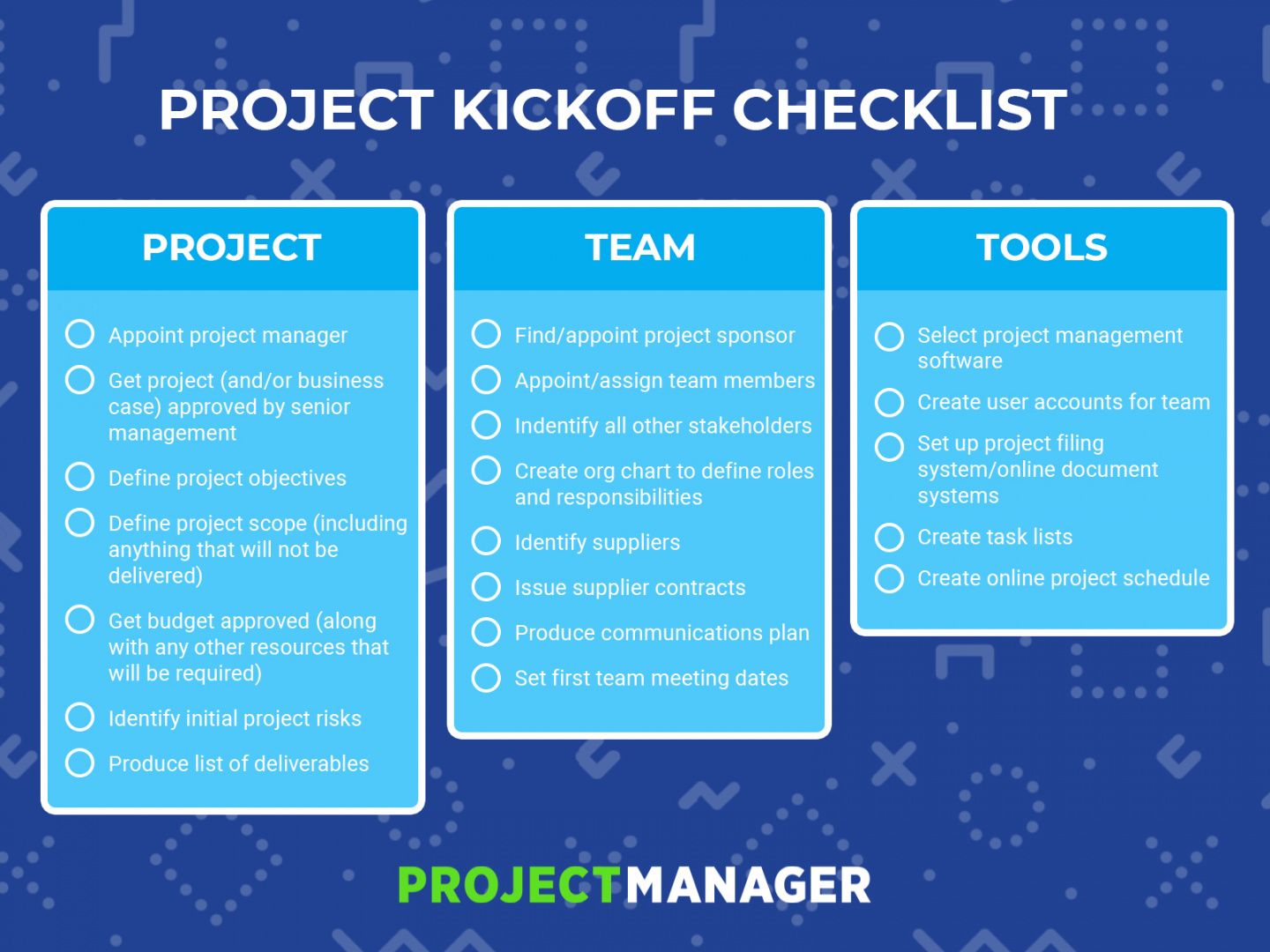 PROJECT KICKOFF CHECKLIST

PROJECT

Appoint project manager

Get project (and/or business case) approved by senior management

Define project objectives

Define project scope (including anything that will not be delivered)

Get budget approved (along with any other resources that will be required)

Identify initial project risks

Produce list of deliverables

TEAM

Find/appoint project sponsor

Appoint/assign team members

Indentify all other stakeholders

Create org chart to define roles and responsibilities

Identify suppliers

Issue supplier contracts

Produce communications plan

Set first team meeting dates

TOOLS

Select project management software

Create user accounts for team

Set up project filing system/online document systems

Create task lists

Create online project schedule

PROJECTMANAGER